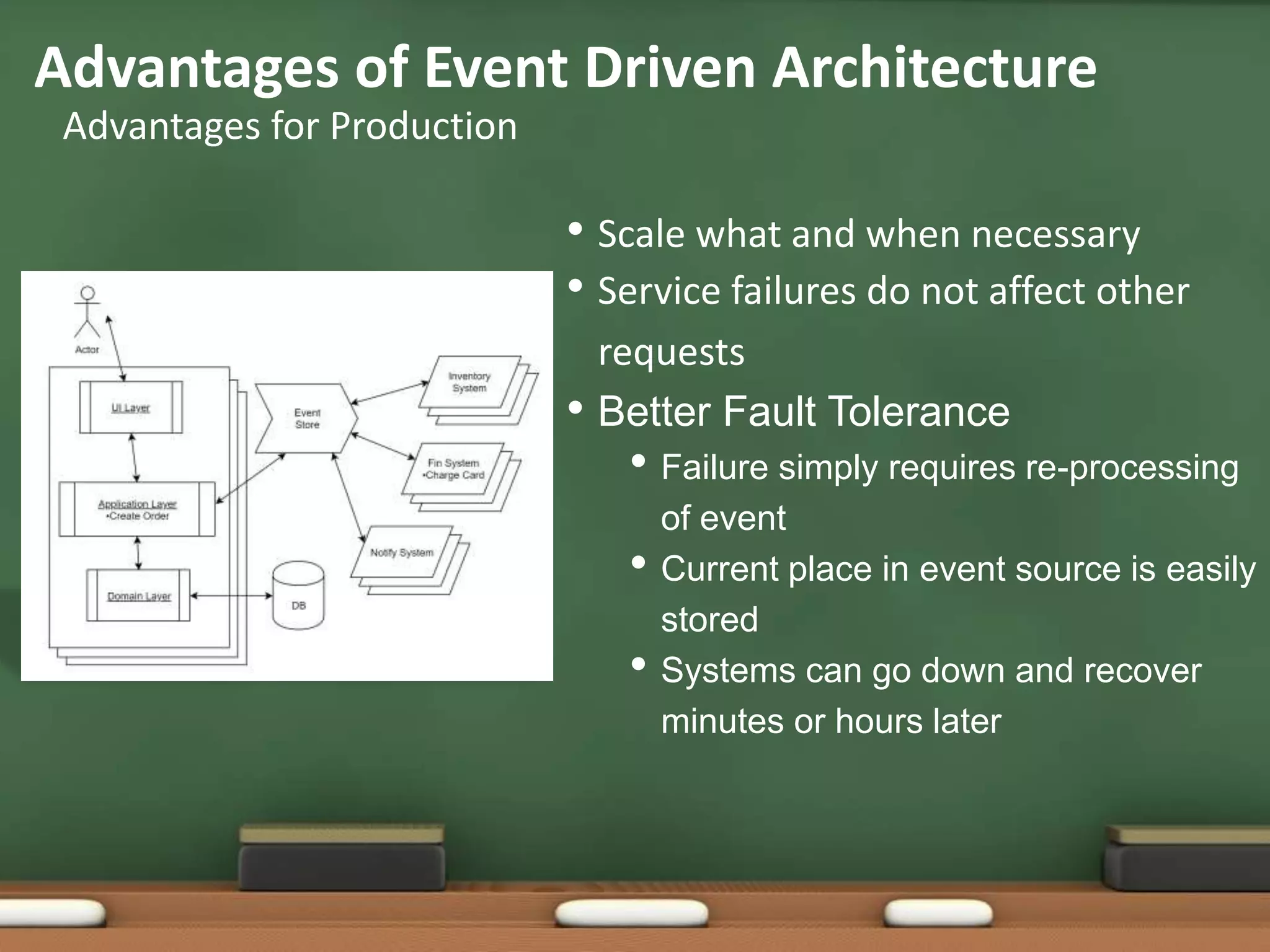 Advantages of Event Driven Architecture
Advantages for Production

Actor
UI Layer
Application Layer
•Create Order
Domain Layer
DB
Event Store
Inventory System
Fin System
•Charge Card
Notify System

• Scale what and when necessary
• Service failures do not affect other requests
• Better Fault Tolerance
  • Failure simply requires re-processing of event
  • Current place in event source is easily stored
  • Systems can go down and recover minutes or hours later